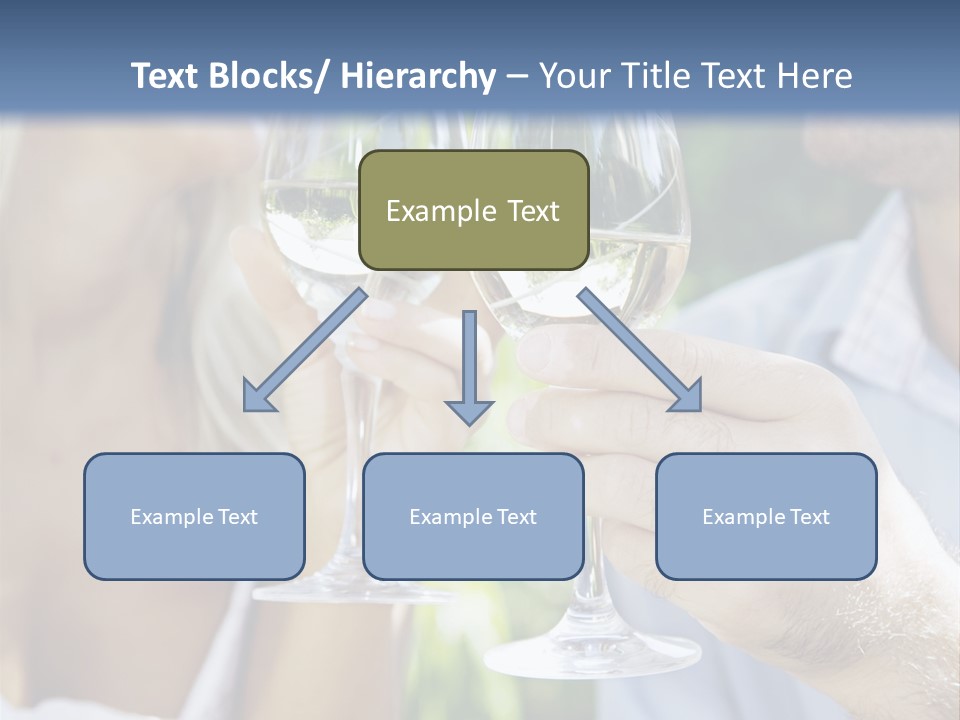 Text Blocks/ Hierarchy – Your Title Text Here

Example Text

Example Text

Example Text

Example Text